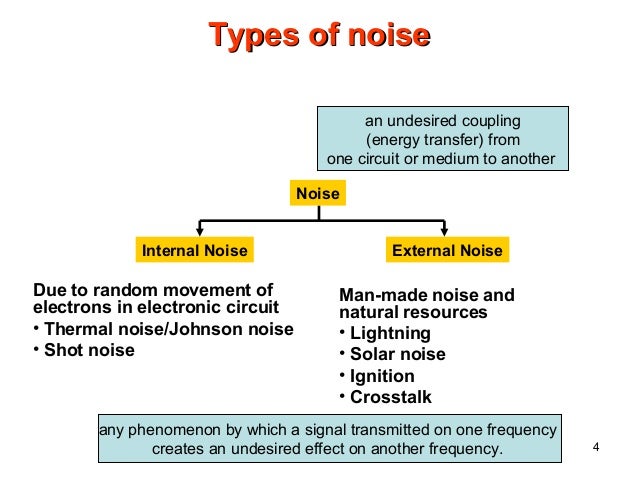 Types of noise

an undesired coupling (energy transfer) from one circuit or medium to another

Noise

Internal Noise

External Noise

Due to random movement of electrons in electronic circuit
• Thermal noise/Johnson noise
• Shot noise

Man-made noise and natural resources
• Lightning
• Solar noise
• Ignition
• Crosstalk

any phenomenon by which a signal transmitted on one frequency creates an undesired effect on another frequency.

4